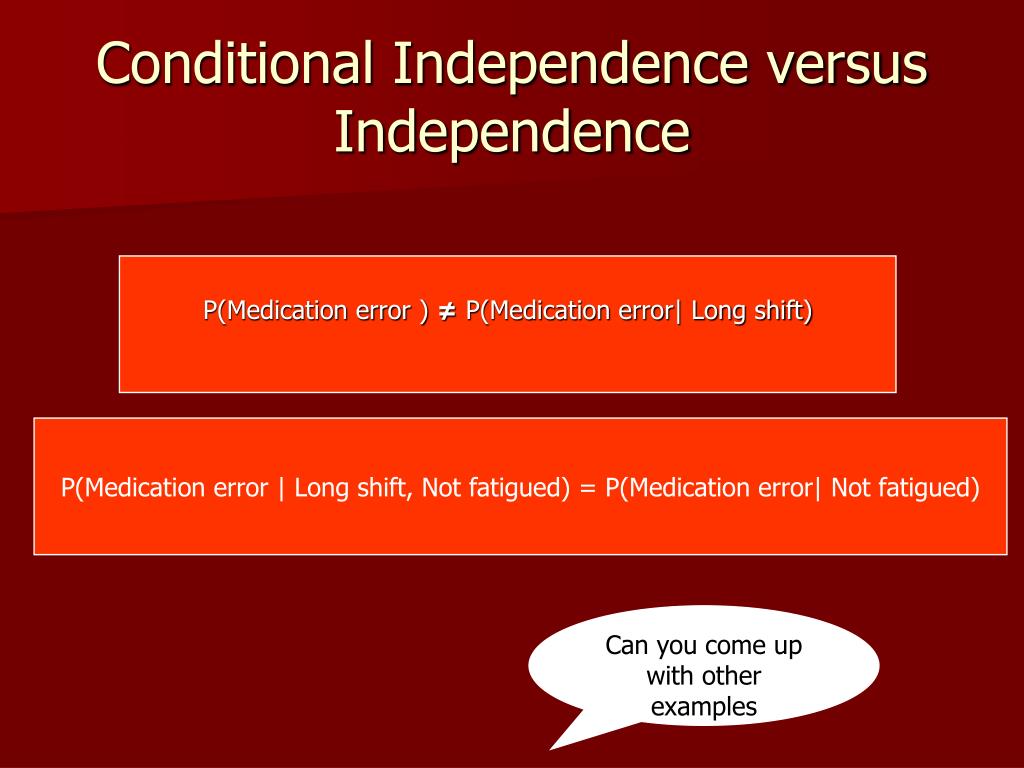 Conditional Independence versus Independence

P(Medication error ) ≠ P(Medication error| Long shift)

P(Medication error | Long shift, Not fatigued) = P(Medication error| Not fatigued)

Can you come up with other examples